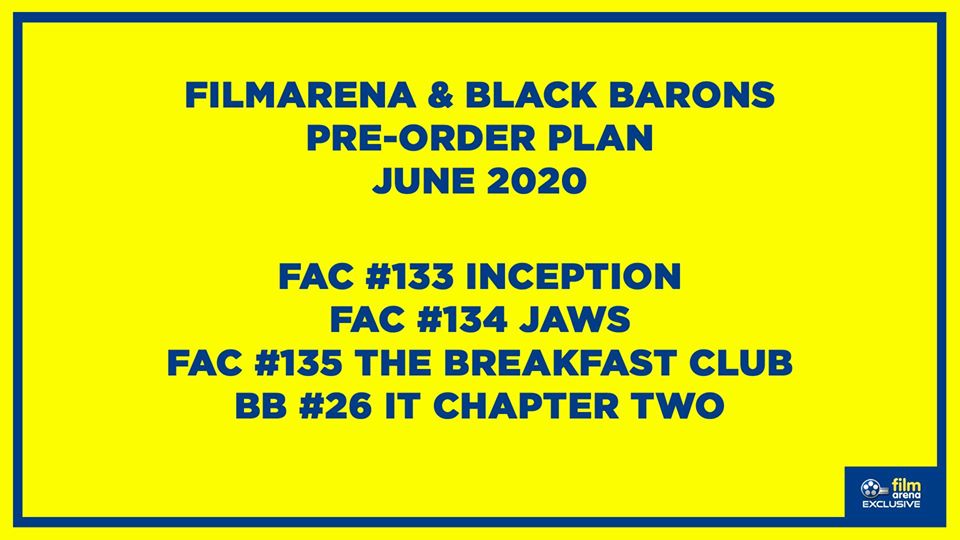 FILMARENA & BLACK BARONS
PRE-ORDER PLAN
JUNE 2020

FAC #133 INCEPTION
FAC #134 JAWS
FAC #135 THE BREAKFAST CLUB
BB #26 IT CHAPTER TWO

film arena
EXCLUSIVE